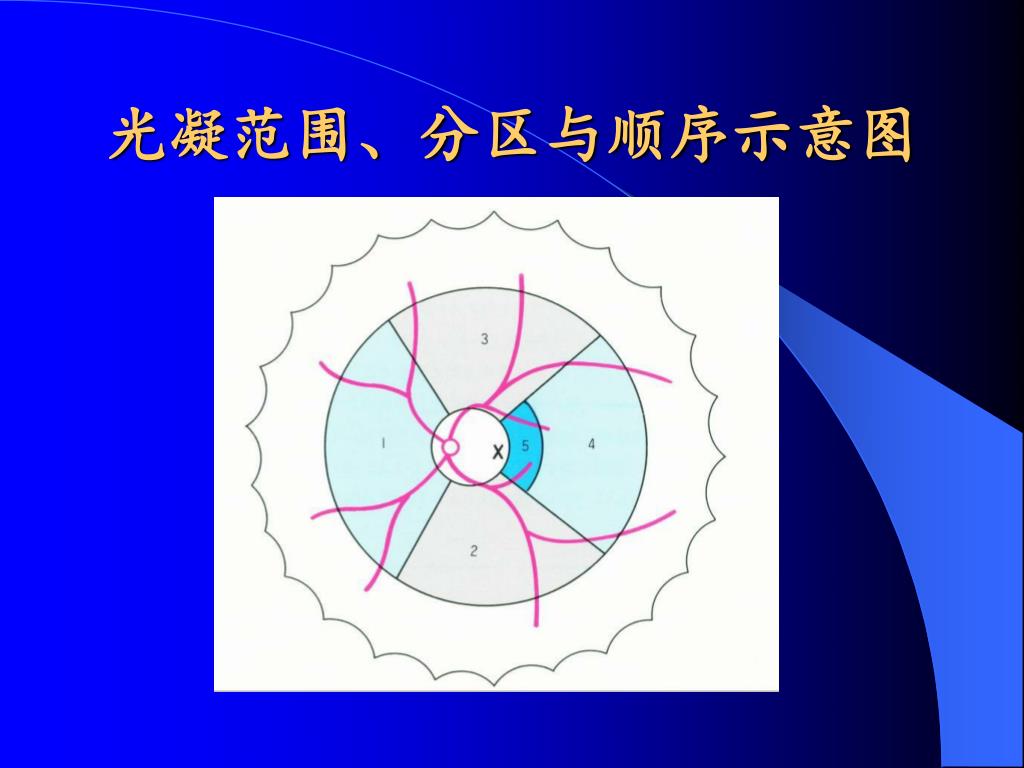 光凝范围、分区与顺序示意图

3

1

X

5

4

2